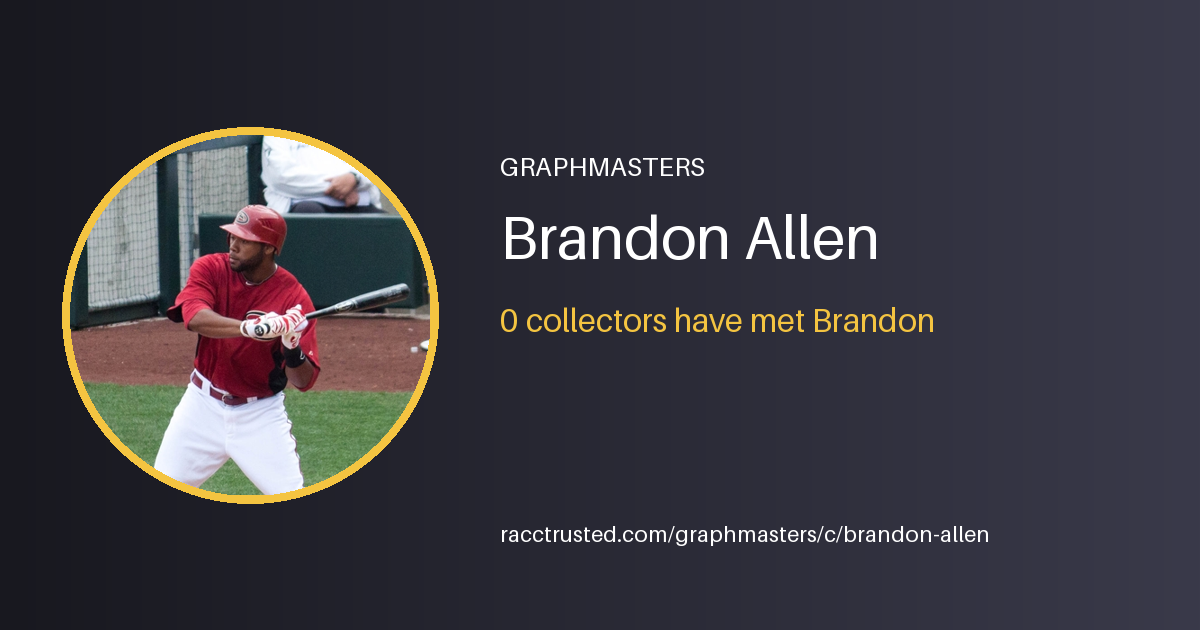 GRAPHMASTERS

Brandon Allen

0 collectors have met Brandon

racctrusted.com/graphmasters/c/brandon-allen